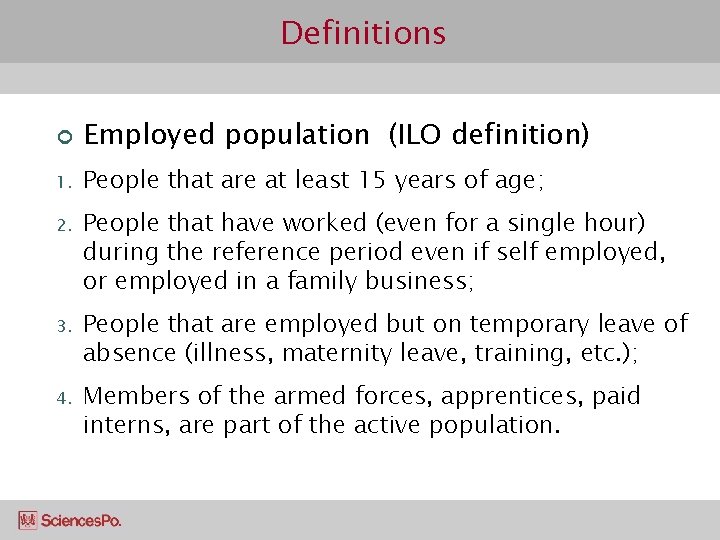 Definitions

Employed population (ILO definition)

1. People that are at least 15 years of age;

2. People that have worked (even for a single hour) during the reference period even if self employed, or employed in a family business;

3. People that are employed but on temporary leave of absence (illness, maternity leave, training, etc.);

4. Members of the armed forces, apprentices, paid interns, are part of the active population.

SciencesPo.